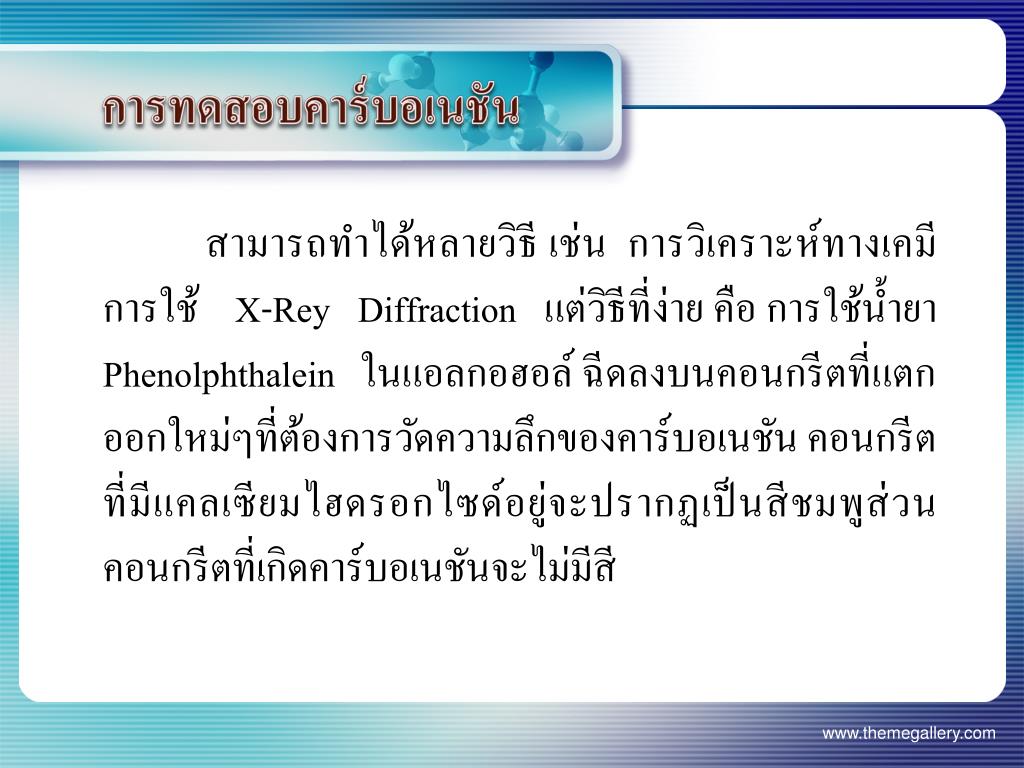 การทดสอบคาร์บอเนชัน

สามารถทำได้หลายวิธี เช่น การวิเคราะห์ทางเคมี การใช้ X-Rey Diffraction แต่วิธีที่ง่าย คือ การใช้น้ำยา Phenolphthalein ในแอลกอฮอล์ ฉีดลงบนคอนกรีตที่แตกออกใหม่ๆที่ต้องการวัดความลึกของคาร์บอเนชัน คอนกรีตที่มีแคลเซียมไฮดรอกไซด์อยู่จะปรากฏเป็นสีชมพูส่วนคอนกรีตที่เกิดคาร์บอเนชันจะไม่มีสี

www.themegallery.com